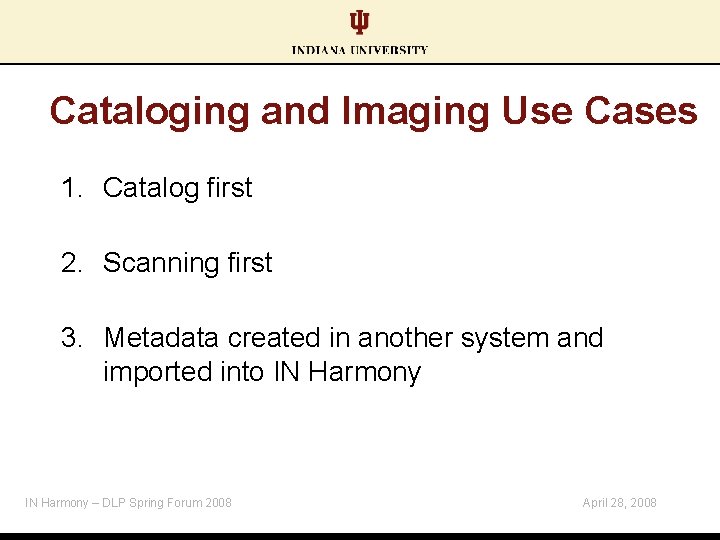 INDIANA UNIVERSITY

Cataloging and Imaging Use Cases

1. Catalog first

2. Scanning first

3. Metadata created in another system and imported into IN Harmony

IN Harmony – DLP Spring Forum 2008

April 28, 2008